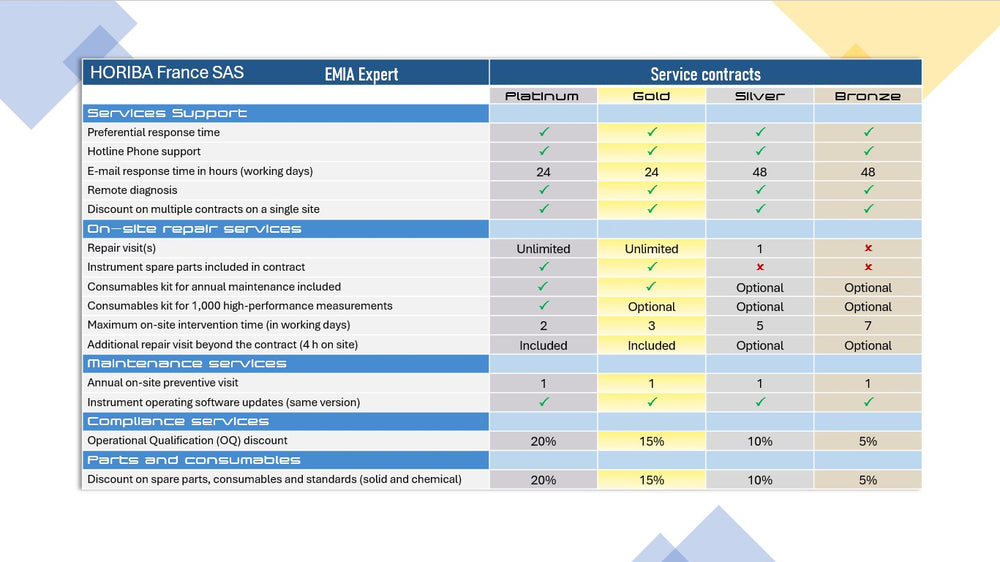 | HORIBA France SAS EMIA Expert | Service contracts | | | |
|---|---|---|---|---|
| | Platinum | Gold | Silver | Bronze |
| Services Support | | | | |
| Preferential response time | ✓ | ✓ | ✓ | ✓ |
| Hotline Phone support | ✓ | ✓ | ✓ | ✓ |
| E-mail response time in hours (working days) | 24 | 24 | 48 | 48 |
| Remote diagnosis | ✓ | ✓ | ✓ | ✓ |
| Discount on multiple contracts on a single site | ✓ | ✓ | ✓ | ✓ |
| On-site repair services | | | | |
| Repair visit(s) | Unlimited | Unlimited | 1 | × |
| Instrument spare parts included in contract | ✓ | ✓ | × | × |
| Consumables kit for annual maintenance included | ✓ | ✓ | Optional | Optional |
| Consumables kit for 1,000 high-performance measurements | ✓ | Optional | Optional | Optional |
| Maximum on-site intervention time (in working days) | 2 | 3 | 5 | 7 |
| Additional repair visit beyond the contract (4 h on site) | Included | Included | Optional | Optional |
| Maintenance services | | | | |
| Annual on-site preventive visit | 1 | 1 | 1 | 1 |
| Instrument operating software updates (same version) | ✓ | ✓ | ✓ | ✓ |
| Compliance services | | | | |
| Operational Qualification (OQ) discount | 20% | 15% | 10% | 5% |
| Parts and consumables | | | | |
| Discount on spare parts, consumables and standards (solid and chemical) | 20% | 15% | 10% | 5% |